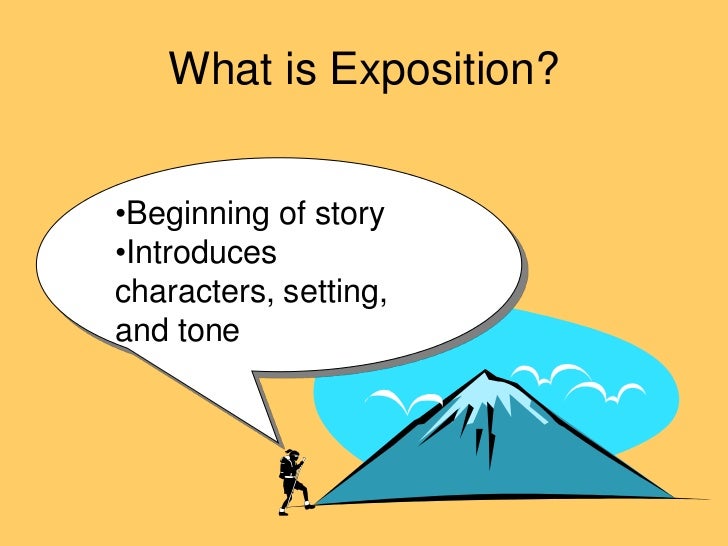 What is Exposition?

•Beginning of story
•Introduces characters, setting, and tone